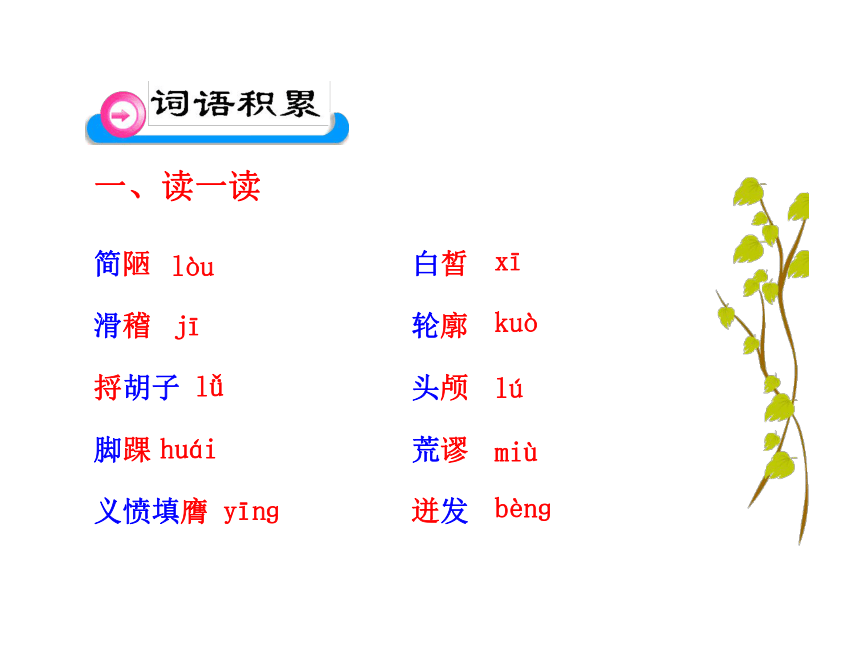 词语积累

一、读一读

简陋 lòu

滑稽 jī

捋胡子 lǚ

脚踝 huái

义愤填膺 yīng

白皙 xī

轮廓 kuò

头颅 lú

荒谬 miù

迸发 bèng